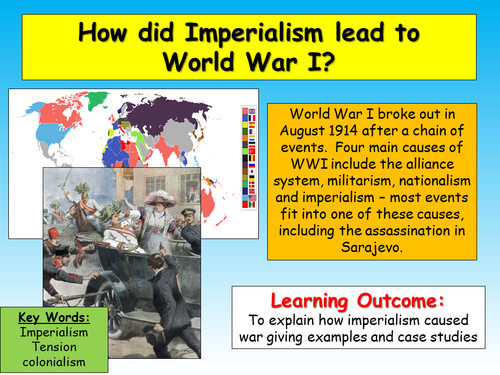 How did Imperialism lead to World War I?

World War I broke out in August 1914 after a chain of events. Four main causes of WWI include the alliance system, militarism, nationalism and imperialism – most events fit into one of these causes, including the assassination in Sarajevo.

Learning Outcome:
To explain how imperialism caused war giving examples and case studies

Key Words:
Imperialism
Tension
colonialism